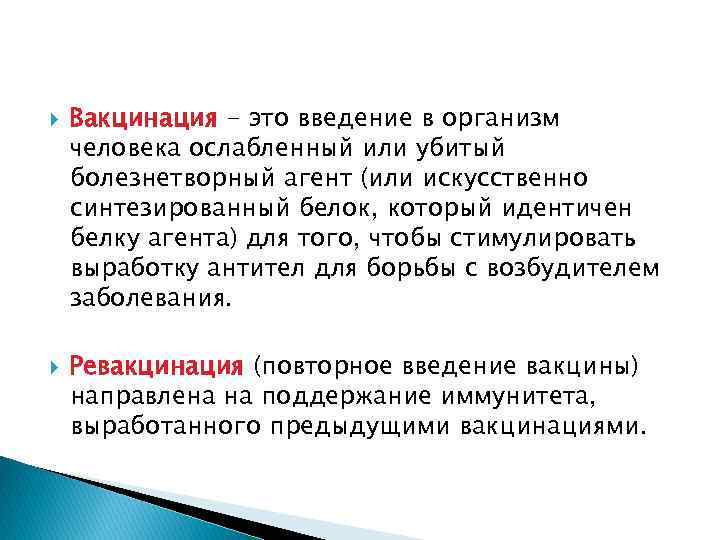 Вакцинация – это введение в организм человека ослабленный или убитый болезнетворный агент (или искусственно синтезированный белок, который идентичен белку агента) для того, чтобы стимулировать выработку антител для борьбы с возбудителем заболевания.

Ревакцинация (повторное введение вакцины) направлена на поддержание иммунитета, выработанного предыдущими вакцинациями.